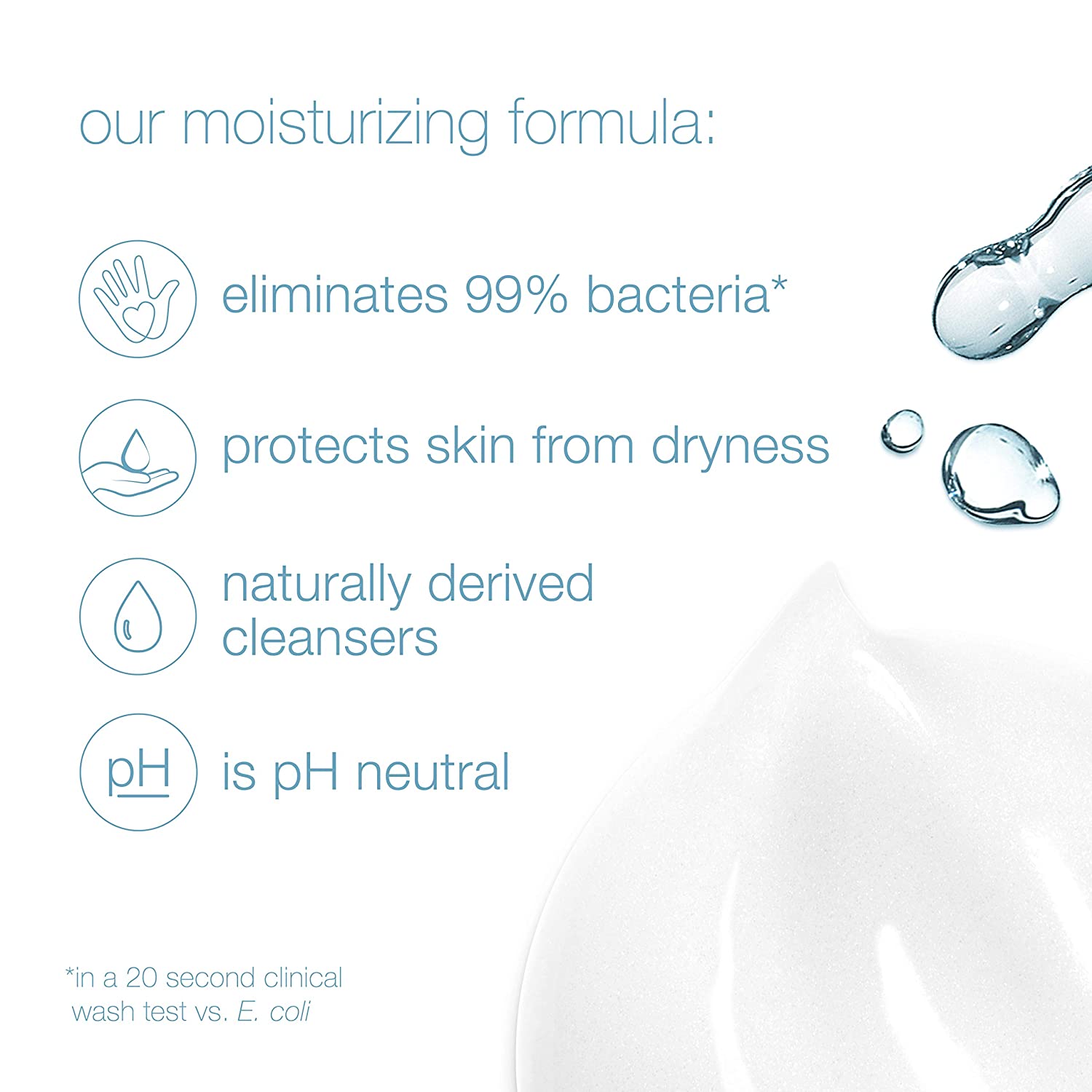 our moisturizing formula:

eliminates 99% bacteria*

protects skin from dryness

naturally derived cleansers

pH

is pH neutral

*in a 20 second clinical wash test vs. E. coli